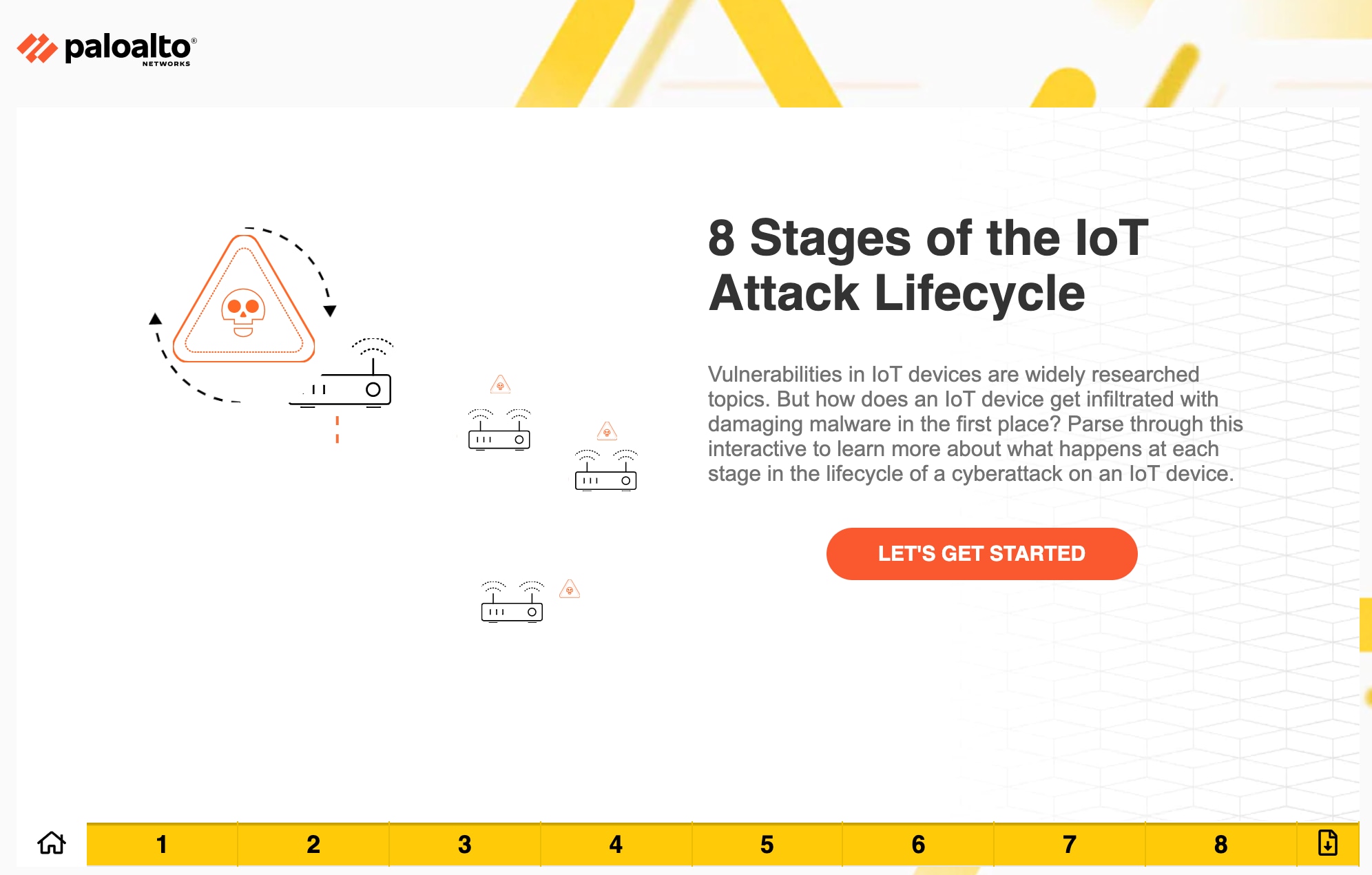 paloalto®
NETWORKS

8 Stages of the IoT Attack Lifecycle

Vulnerabilities in IoT devices are widely researched topics. But how does an IoT device get infiltrated with damaging malware in the first place? Parse through this interactive to learn more about what happens at each stage in the lifecycle of a cyberattack on an IoT device.

LET'S GET STARTED

1 2 3 4 5 6 7 8